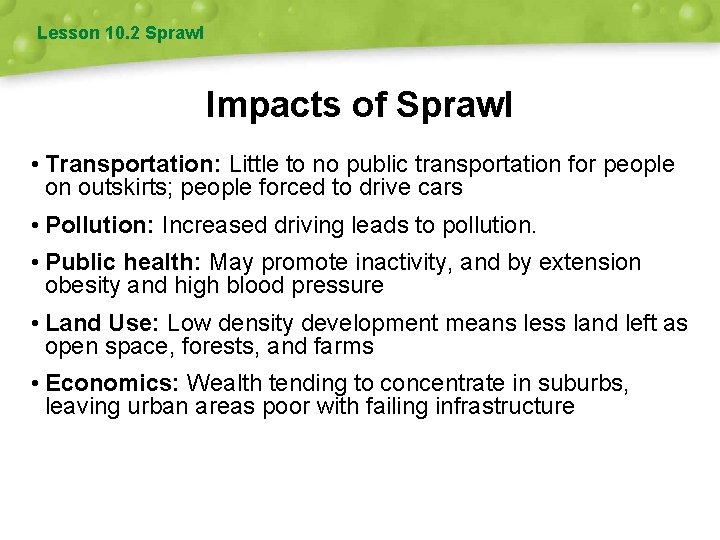 Lesson 10.2 Sprawl

Impacts of Sprawl

• Transportation: Little to no public transportation for people on outskirts; people forced to drive cars

• Pollution: Increased driving leads to pollution.

• Public health: May promote inactivity, and by extension obesity and high blood pressure

• Land Use: Low density development means less land left as open space, forests, and farms

• Economics: Wealth tending to concentrate in suburbs, leaving urban areas poor with failing infrastructure